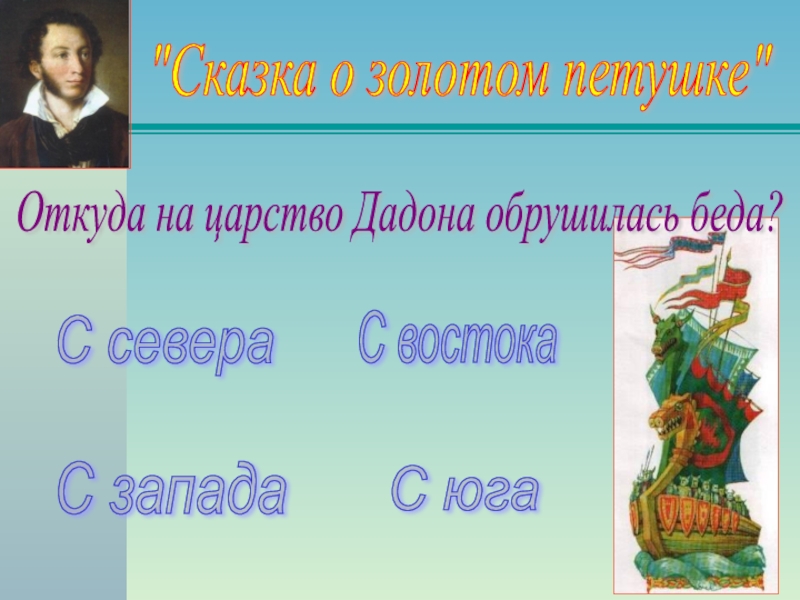 "Сказка о золотом петушке"

Откуда на царство Дадона обрушилась беда?

С севера

С востока

С запада

С юга